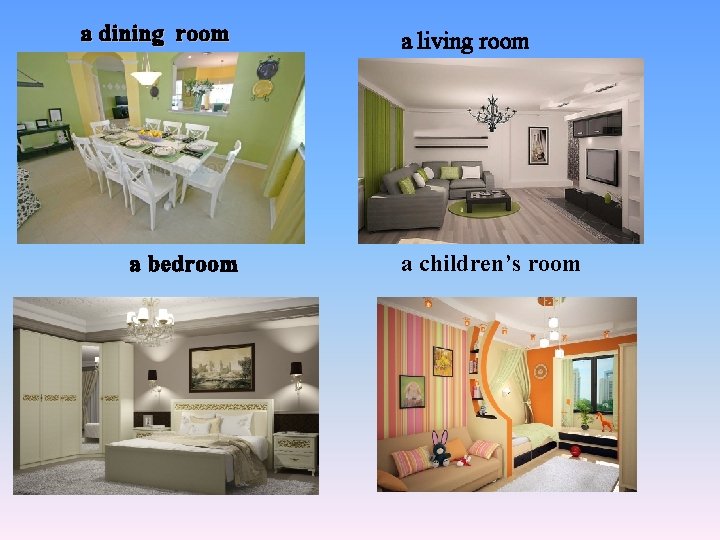 a dining room

a living room

a bedroom

a children’s room